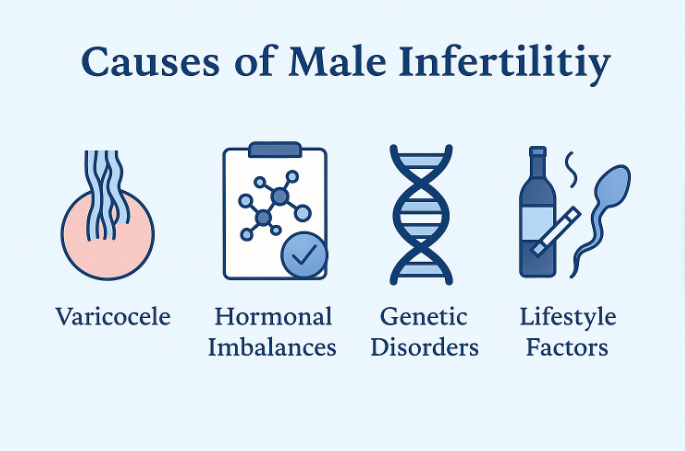 Causes of Male Infertilitiy

Varicocele

Hormonal Imbalances

Genetic Disorders

Lifestyle Factors